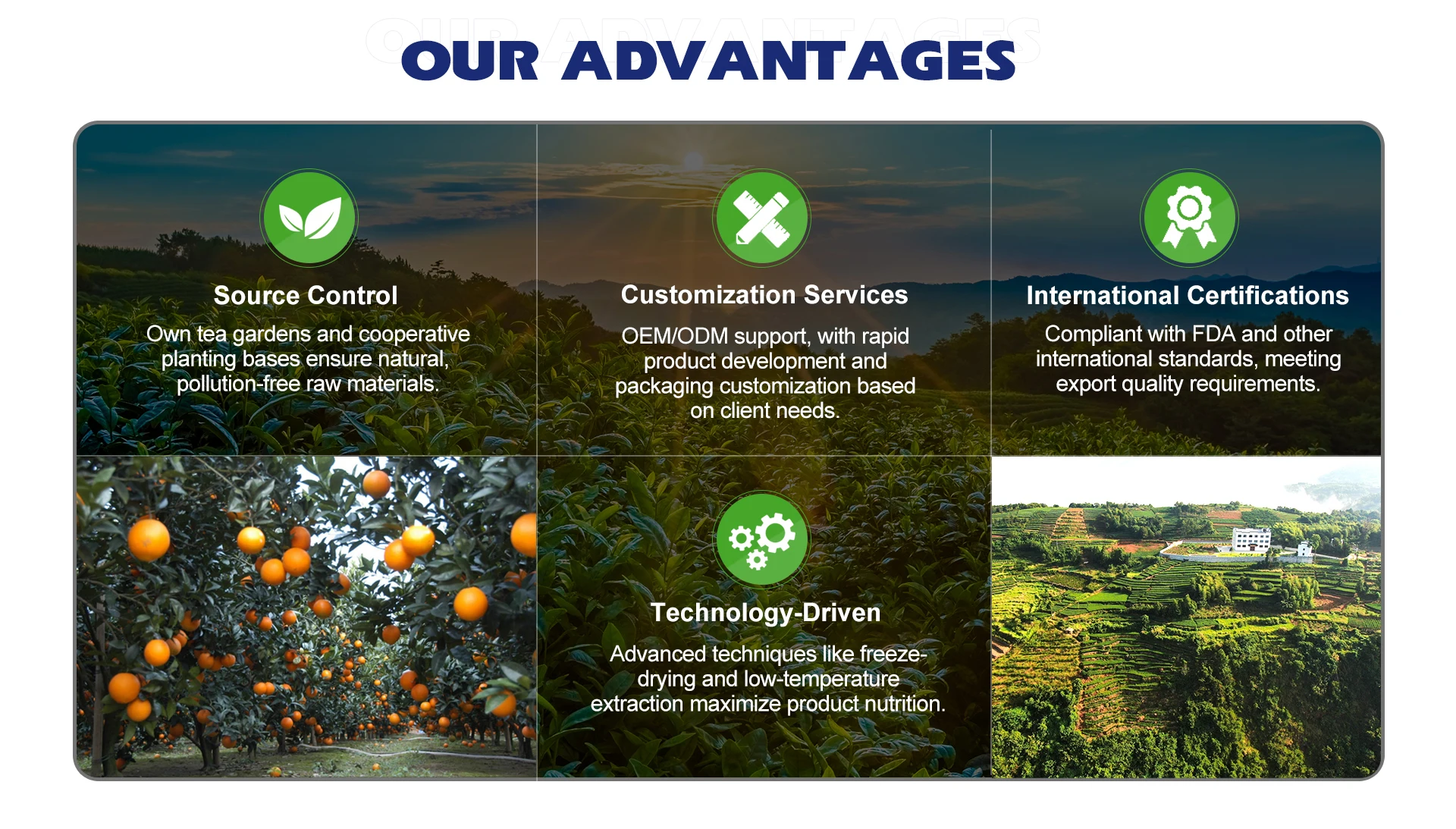 OUR ADVANTAGES

Source Control

Own tea gardens and cooperative planting bases ensure natural, pollution-free raw materials.

Customization Services

OEM/ODM support, with rapid product development and packaging customization based on client needs.

International Certifications

Compliant with FDA and other international standards, meeting export quality requirements.

Technology-Driven

Advanced techniques like freeze-drying and low-temperature extraction maximize product nutrition.